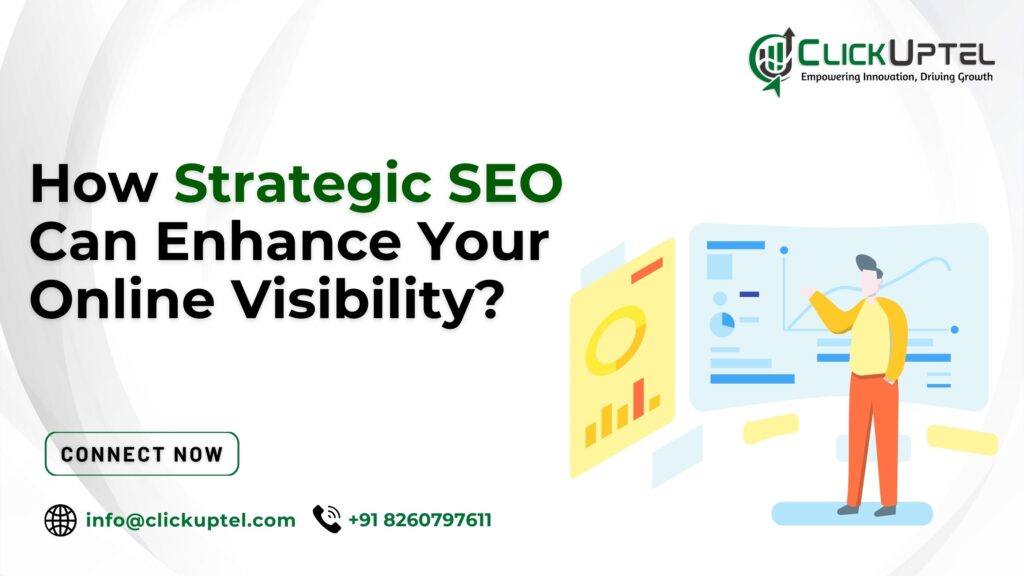 CLICKUPTEL
Empowering Innovation, Driving Growth

How Strategic SEO Can Enhance Your Online Visibility?

CONNECT NOW

info@clickuptel.com

+91 8260797611